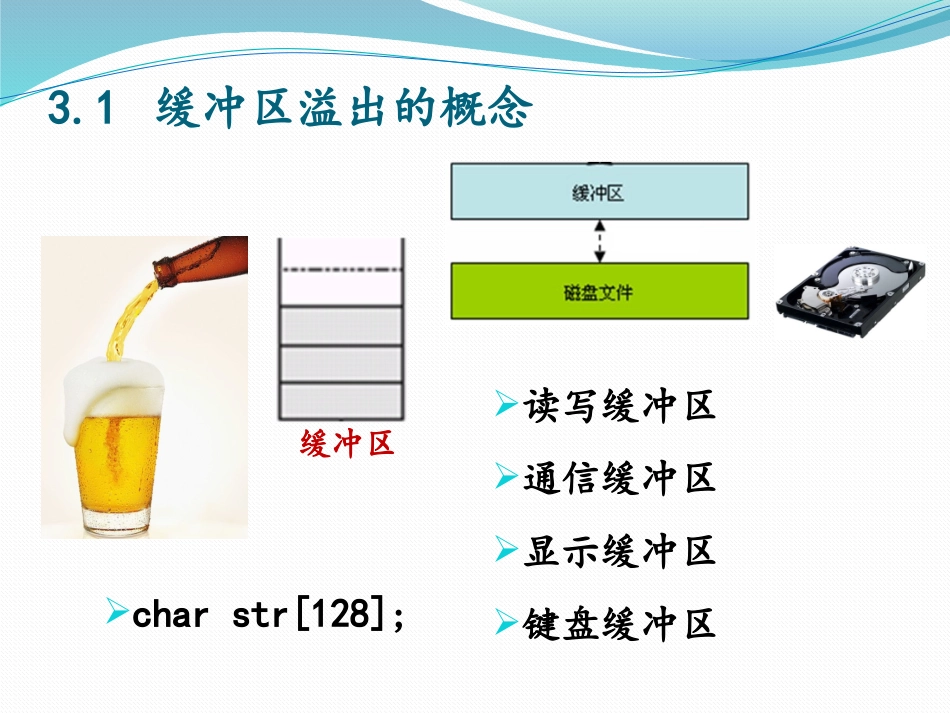 3.1 缓冲区溢出的概念

缓冲区

磁盘文件

缓冲区

➢读写缓冲区

➢通信缓冲区

➢显示缓冲区

➢键盘缓冲区

➢char str[128];